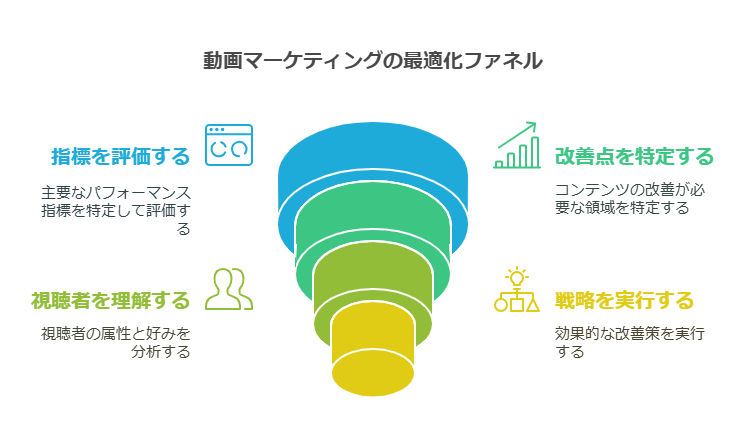 動画マーケティングの最適化ファネル

指標を評価する

主要なパフォーマンス指標を特定して評価する

改善点を特定する

コンテンツの改善が必要な領域を特定する

視聴者を理解する

視聴者の属性と好みを分析する

戦略を実行する

効果的な改善策を実行する